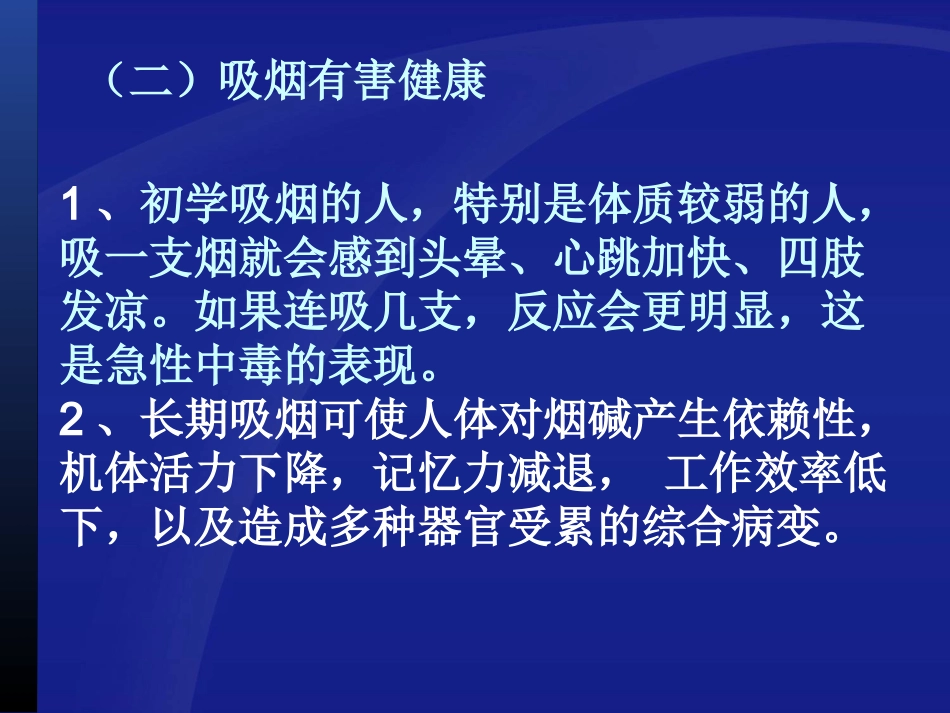 （二）吸烟有害健康

1、初学吸烟的人，特别是体质较弱的人，吸一支烟就会感到头晕、心跳加快、四肢发凉。如果连吸几支，反应会更明显，这是急性中毒的表现。
2、长期吸烟可使人体对烟碱产生依赖性，机体活力下降，记忆力减退， 工作效率低下，以及造成多种器官受累的综合病变。